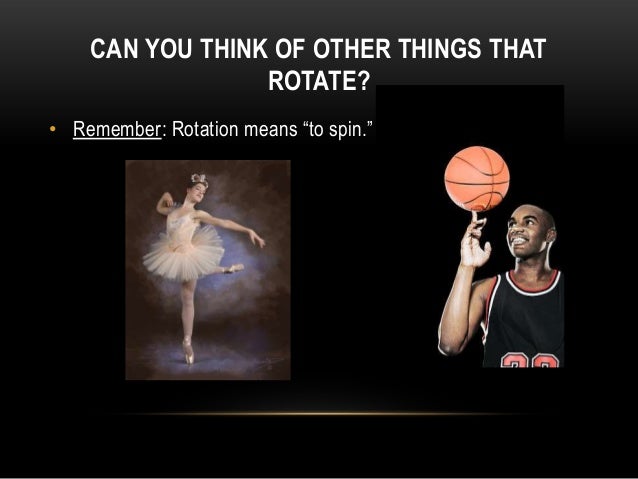 CAN YOU THINK OF OTHER THINGS THAT ROTATE?

• Remember: Rotation means “to spin.”